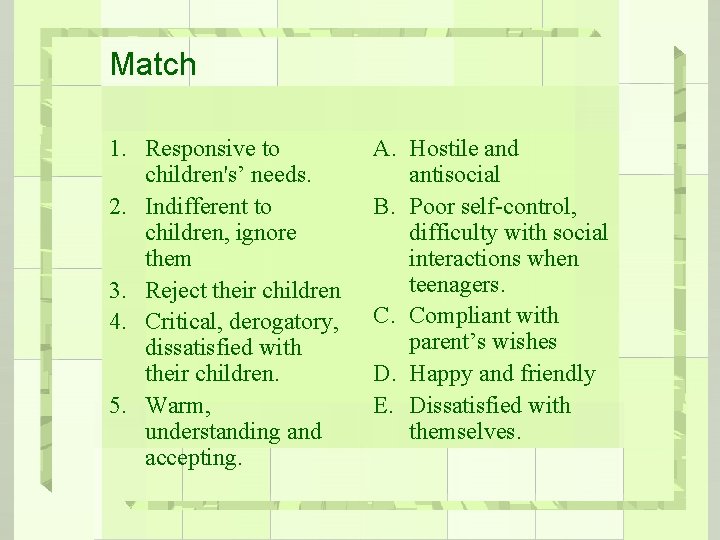 Match

1. Responsive to children's’ needs.
2. Indifferent to children, ignore them
3. Reject their children
4. Critical, derogatory, dissatisfied with their children.
5. Warm, understanding and accepting.

A. Hostile and antisocial
B. Poor self-control, difficulty with social interactions when teenagers.
C. Compliant with parent’s wishes
D. Happy and friendly
E. Dissatisfied with themselves.